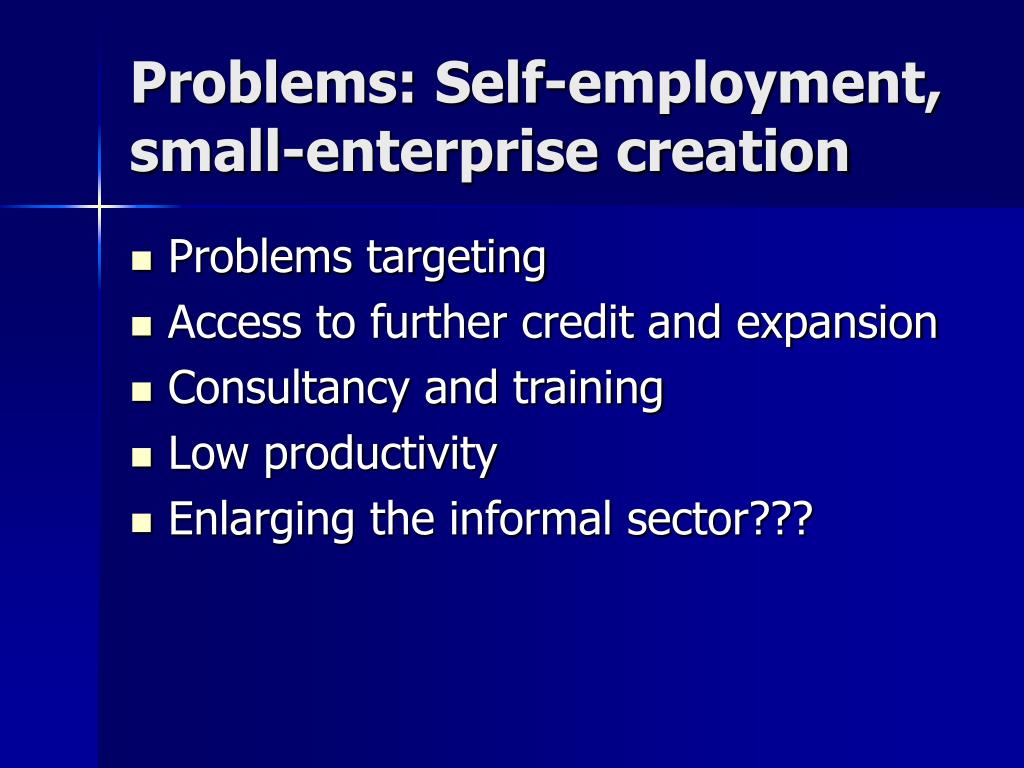 Problems: Self-employment, small-enterprise creation

- Problems targeting
- Access to further credit and expansion
- Consultancy and training
- Low productivity
- Enlarging the informal sector???